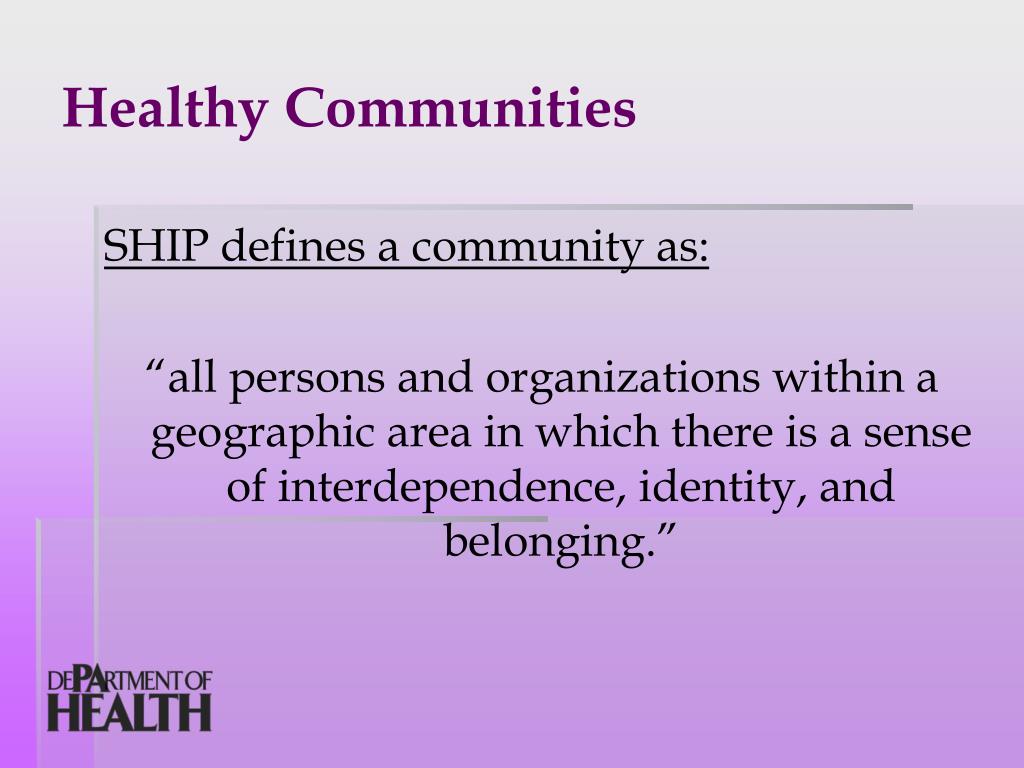 Healthy Communities

SHIP defines a community as:

“all persons and organizations within a geographic area in which there is a sense of interdependence, identity, and belonging.”

DEPARTMENT OF HEALTH